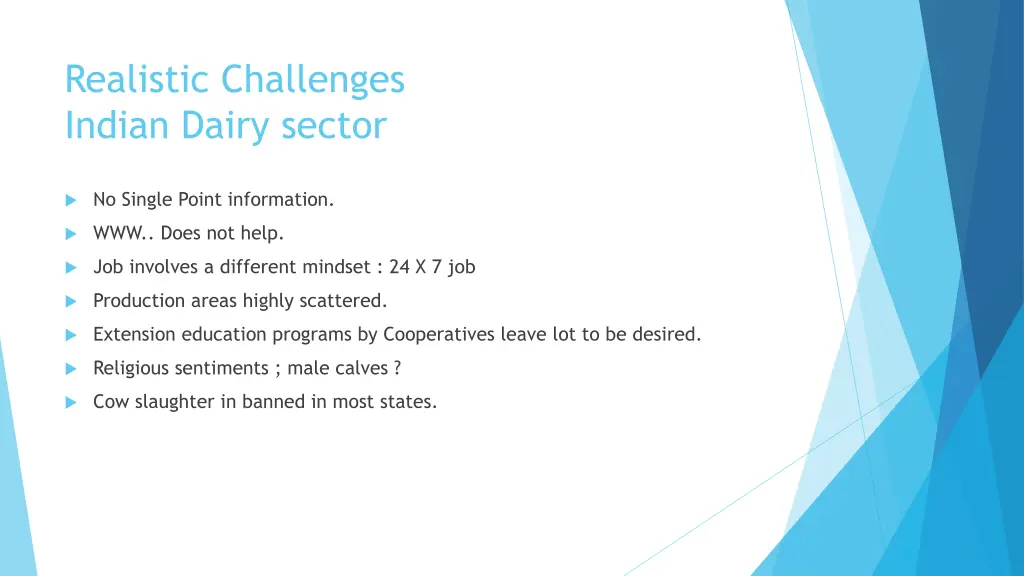 Realistic Challenges
Indian Dairy sector

No Single Point information.

WWW.. Does not help.

Job involves a different mindset : 24 X 7 job

Production areas highly scattered.

Extension education programs by Cooperatives leave lot to be desired.

Religious sentiments ; male calves ?

Cow slaughter in banned in most states.